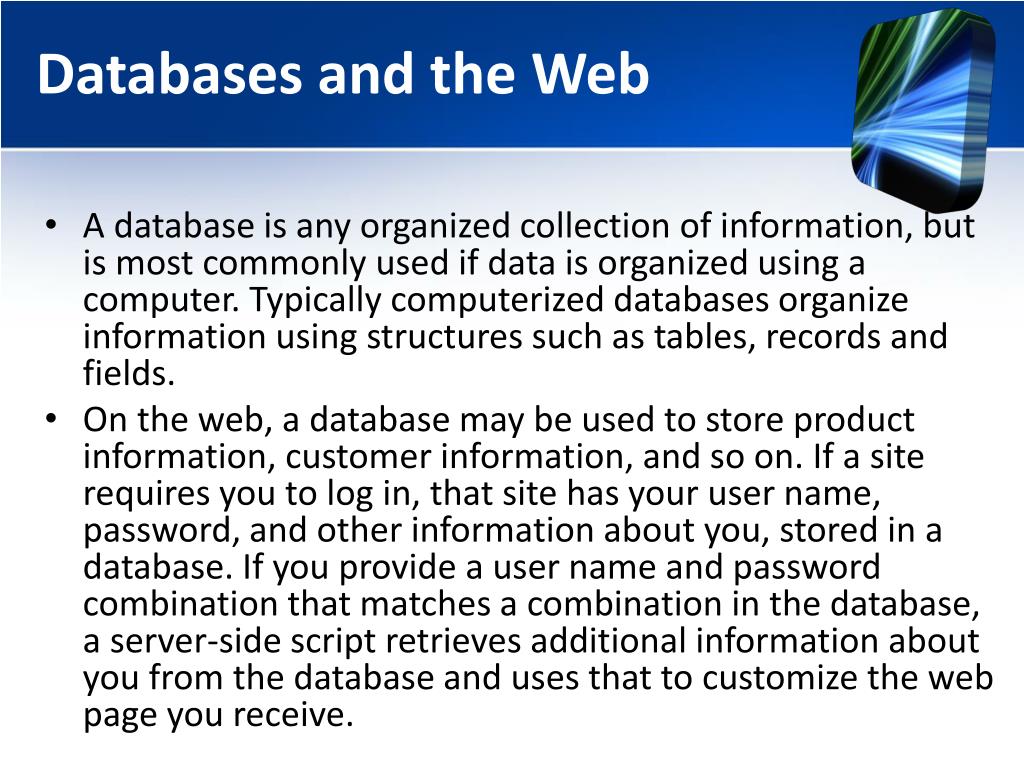 Databases and the Web

• A database is any organized collection of information, but is most commonly used if data is organized using a computer. Typically computerized databases organize information using structures such as tables, records and fields.
• On the web, a database may be used to store product information, customer information, and so on. If a site requires you to log in, that site has your user name, password, and other information about you, stored in a database. If you provide a user name and password combination that matches a combination in the database, a server-side script retrieves additional information about you from the database and uses that to customize the web page you receive.